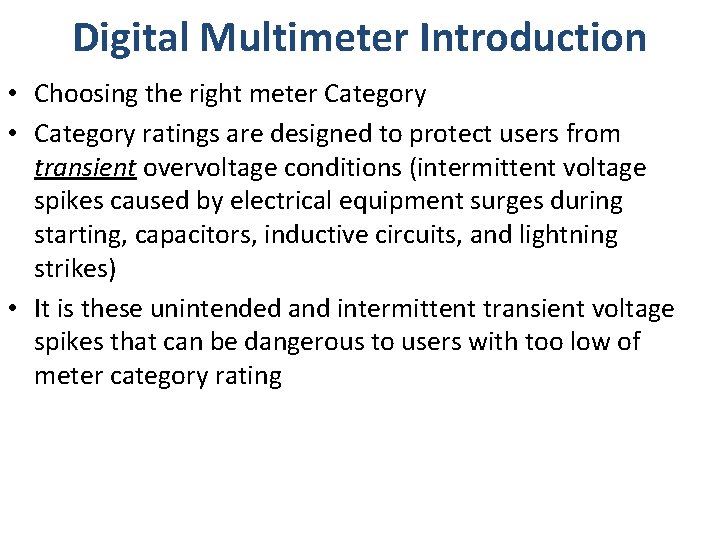 Digital Multimeter Introduction

• Choosing the right meter Category

• Category ratings are designed to protect users from transient overvoltage conditions (intermittent voltage spikes caused by electrical equipment surges during starting, capacitors, inductive circuits, and lightning strikes)

• It is these unintended and intermittent transient voltage spikes that can be dangerous to users with too low of meter category rating